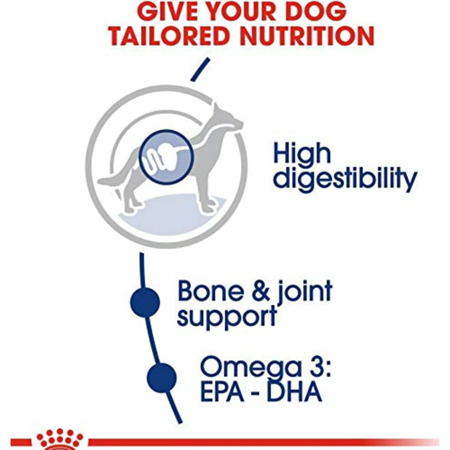 GIVE YOUR DOG
TAILORED NUTRITION

High digestibility

Bone & joint support

Omega 3: EPA - DHA